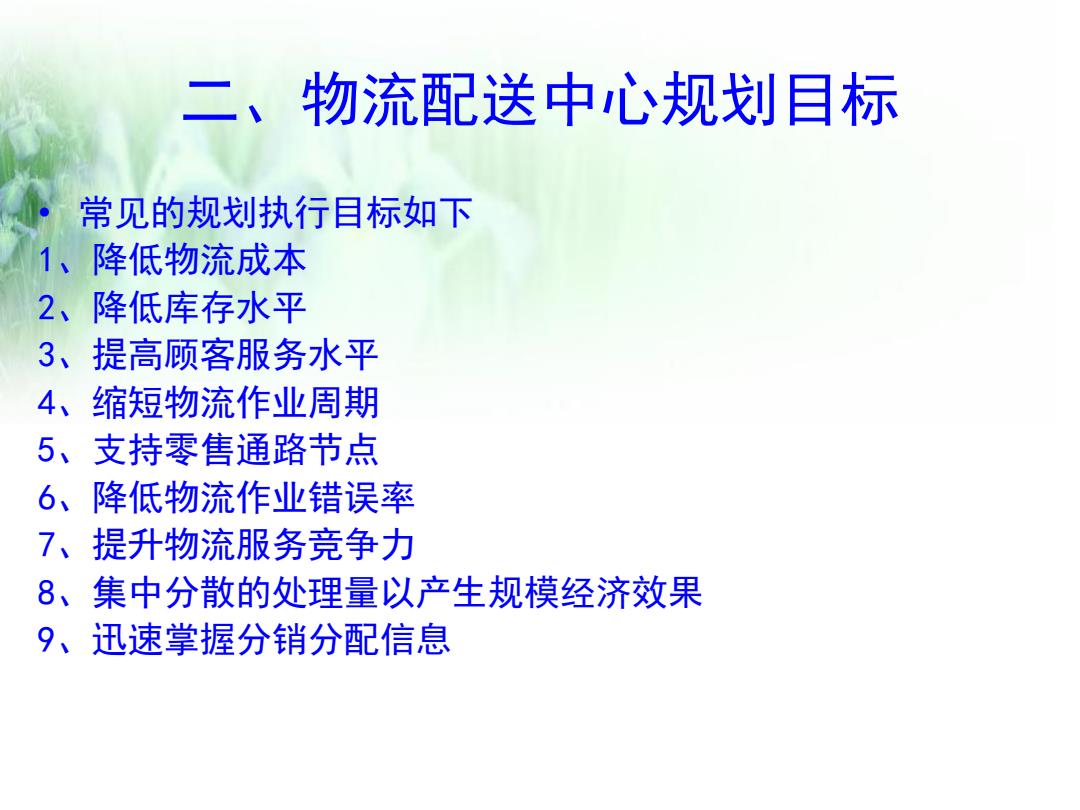 二、物流配送中心规划目标

• 常见的规划执行目标如下
1、降低物流成本
2、降低库存水平
3、提高顾客服务水平
4、缩短物流作业周期
5、支持零售通路节点
6、降低物流作业错误率
7、提升物流服务竞争力
8、集中分散的处理量以产生规模经济效果
9、迅速掌握分销分配信息